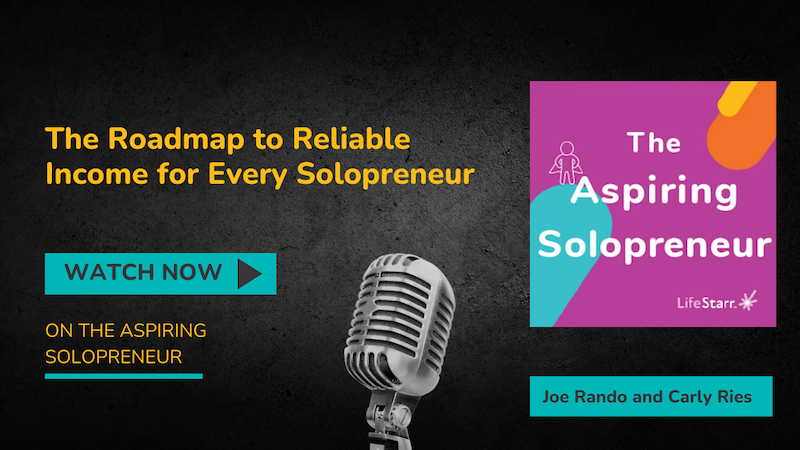 The Roadmap to Reliable Income for Every Solopreneur

WATCH NOW

ON THE ASPIRING SOLOPRENEUR

The Aspiring Solopreneur

LifeStarr.

Joe Rando and Carly Ries